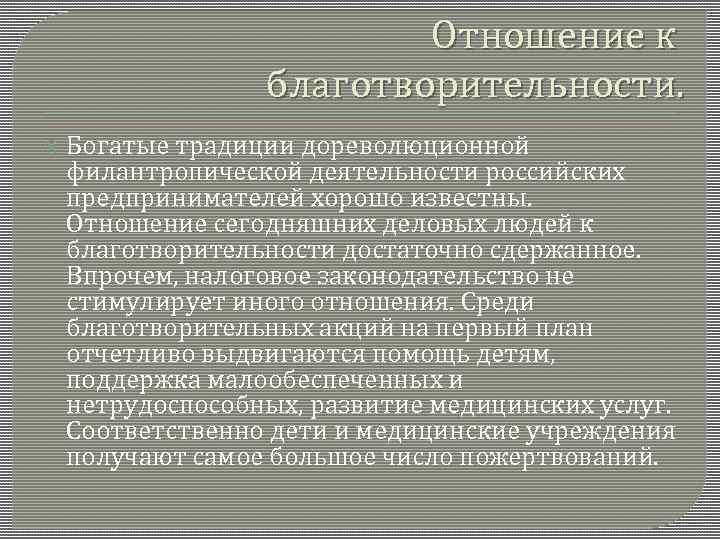 Отношение к благотворительности.

Богатые традиции дореволюционной филантропической деятельности российских предпринимателей хорошо известны. Отношение сегодняшних деловых людей к благотворительности достаточно сдержанное. Впрочем, налоговое законодательство не стимулирует иного отношения. Среди благотворительных акций на первый план отчетливо выдвигаются помощь детям, поддержка малообеспеченных и нетрудоспособных, развитие медицинских услуг. Соответственно дети и медицинские учреждения получают самое большое число пожертвований.